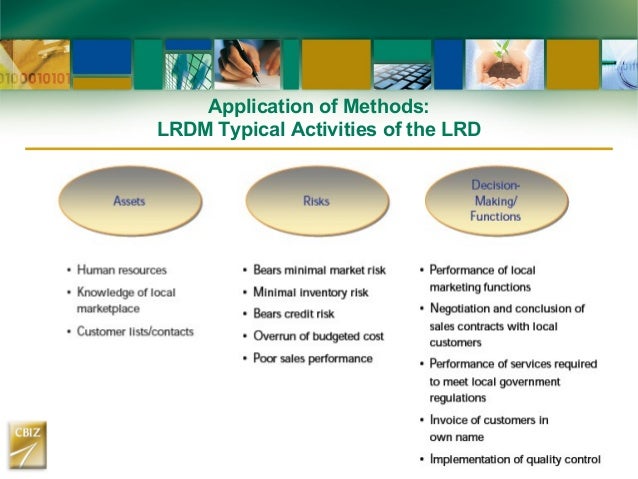 0100010101

Application of Methods:
LRDM Typical Activities of the LRD

Assets

• Human resources
• Knowledge of local marketplace
• Customer lists/contacts

Risks

• Bears minimal market risk
• Minimal inventory risk
• Bears credit risk
• Overrun of budgeted cost
• Poor sales performance

Decision-Making/ Functions

• Performance of local marketing functions
• Negotiation and conclusion of sales contracts with local customers
• Performance of services required to meet local government regulations
• Invoice of customers in own name
• Implementation of quality control

CBIZ